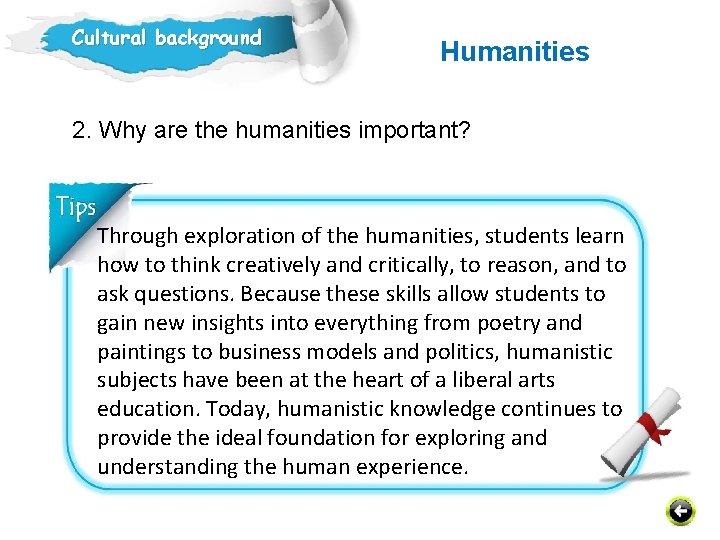 Cultural background

Humanities

2. Why are the humanities important?

Tips

Through exploration of the humanities, students learn how to think creatively and critically, to reason, and to ask questions. Because these skills allow students to gain new insights into everything from poetry and paintings to business models and politics, humanistic subjects have been at the heart of a liberal arts education. Today, humanistic knowledge continues to provide the ideal foundation for exploring and understanding the human experience.